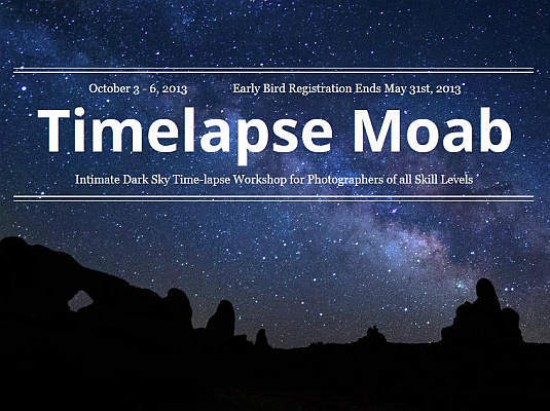 October 3 - 6, 2013 Early Bird Registration Ends May 31st, 2013

Timelapse Moab

Intimate Dark Sky Time-lapse Workshop for Photographers of all Skill Levels